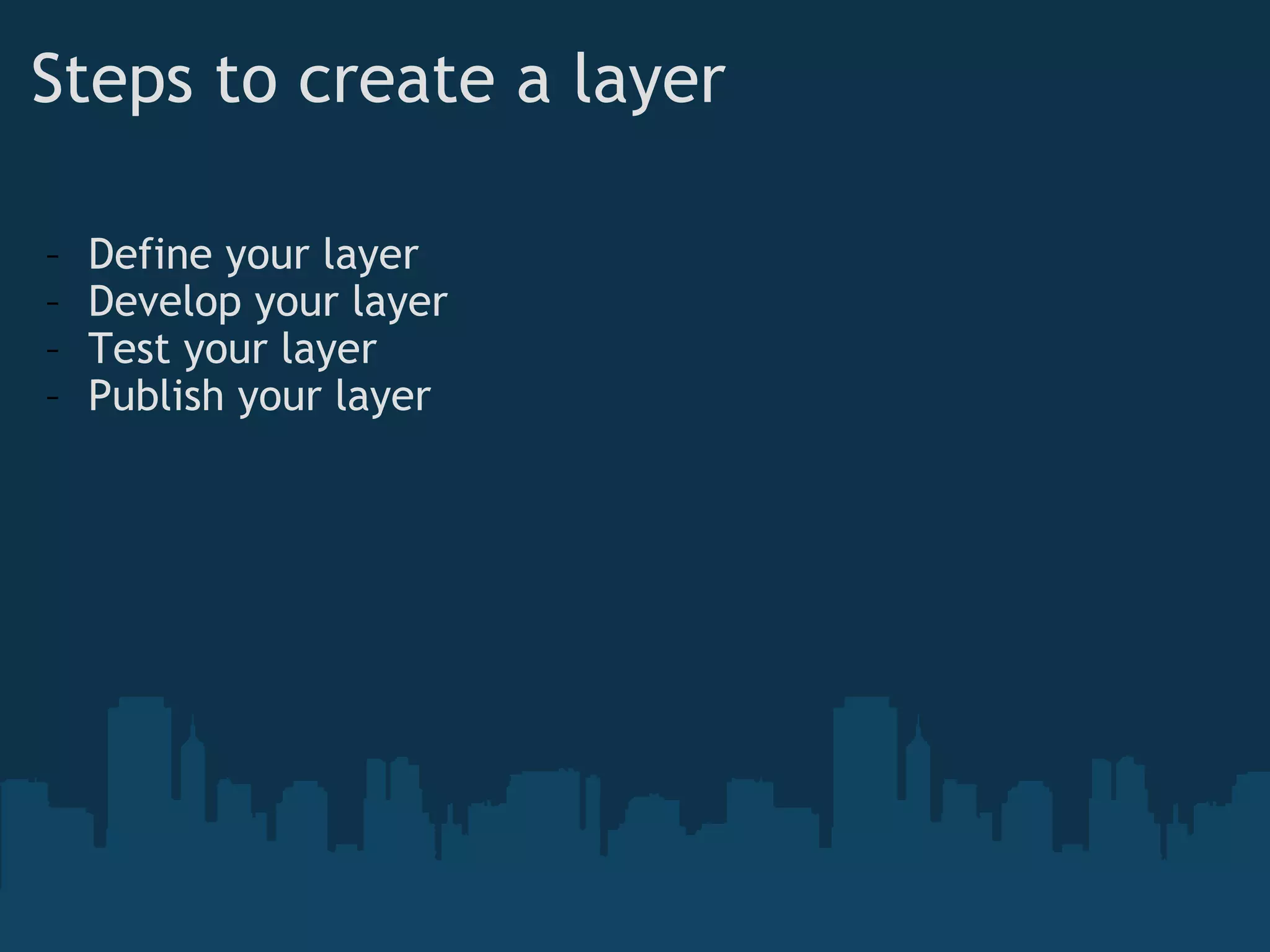 Steps to create a layer

- Define your layer
- Develop your layer
- Test your layer
- Publish your layer